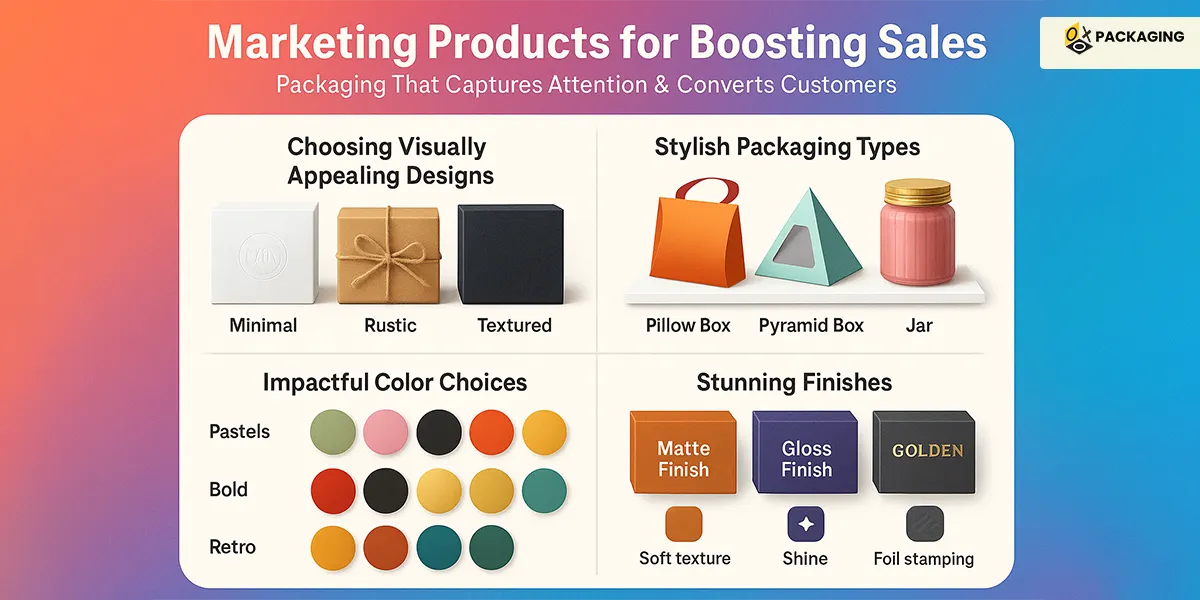 Marketing Products for Boosting Sales

Packaging That Captures Attention & Converts Customers

OX PACKAGING

Choosing Visually Appealing Designs

Minimal Rustic Textured

Stylish Packaging Types

Pillow Box Pyramid Box Jar

Impactful Color Choices

Pastels

Bold

Retro

Stunning Finishes

Matte Finish

Gloss Finish

GOLDEN

Soft texture Shine Foil stamping